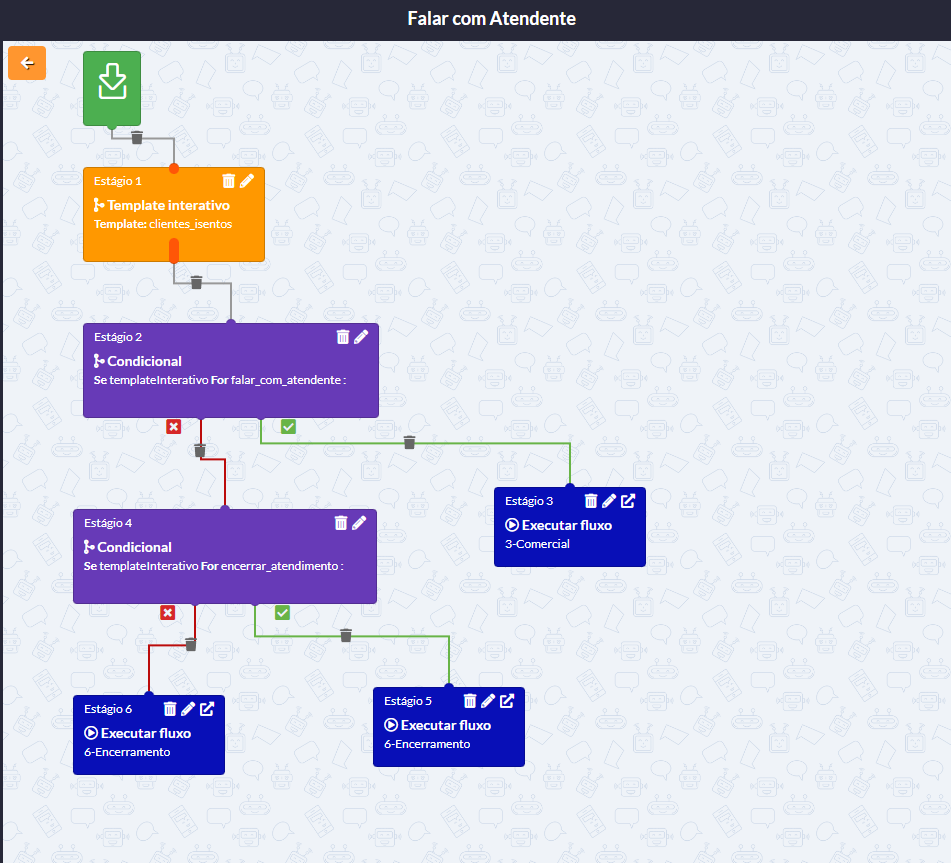 Falar com Atendente

Estágio 1
Template interativo
Template: clientes_isentos

Estágio 2
Condicional
Se templateInterativo For falar_com_atendente :

Estágio 3
Executar fluxo
3-Comercial

Estágio 4
Condicional
Se templateInterativo For encerrar_atendimento :

Estágio 6
Executar fluxo
6-Encerramento

Estágio 5
Executar fluxo
6-Encerramento